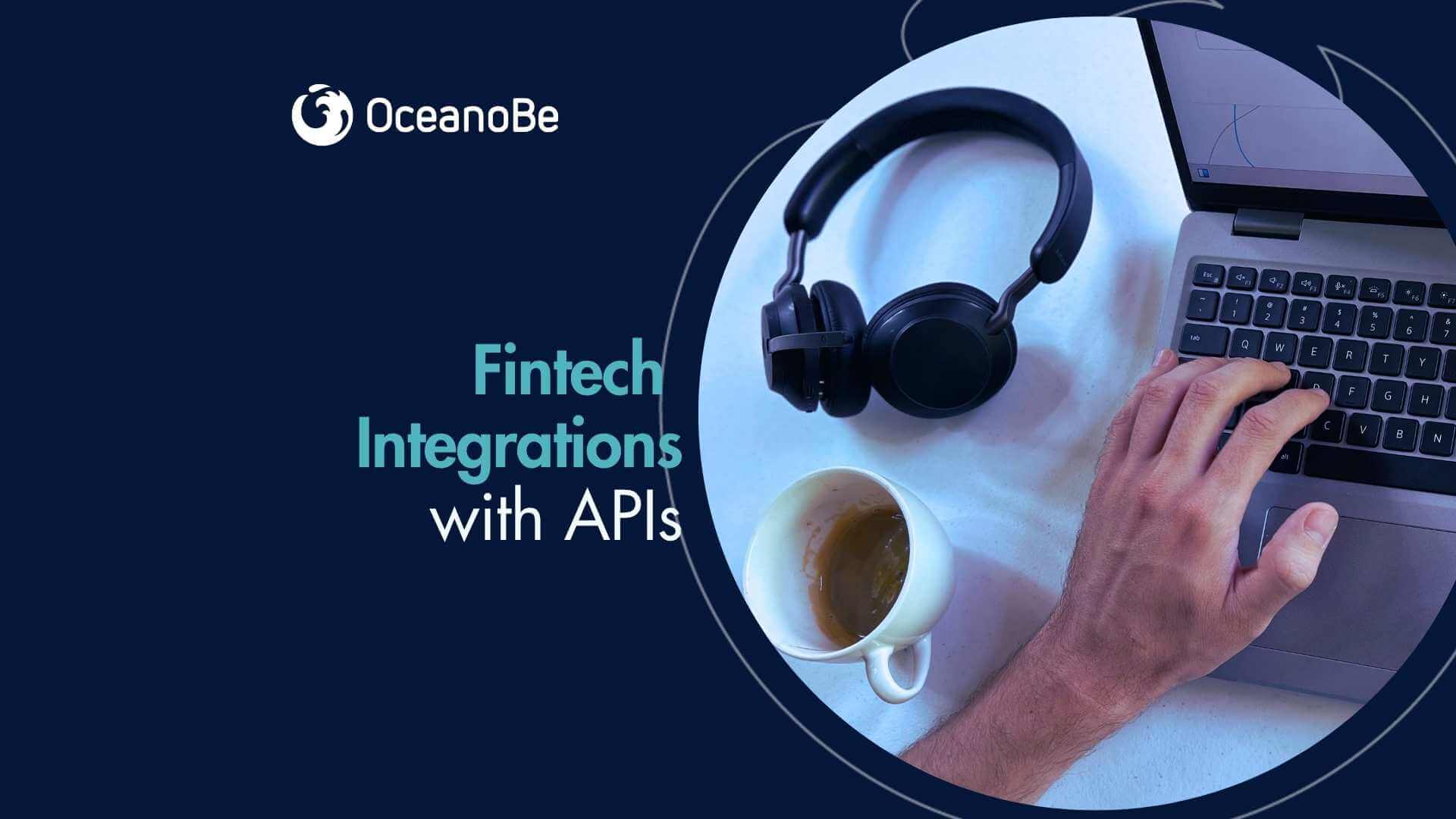 OceanoBe

Fintech Integrations with APIs